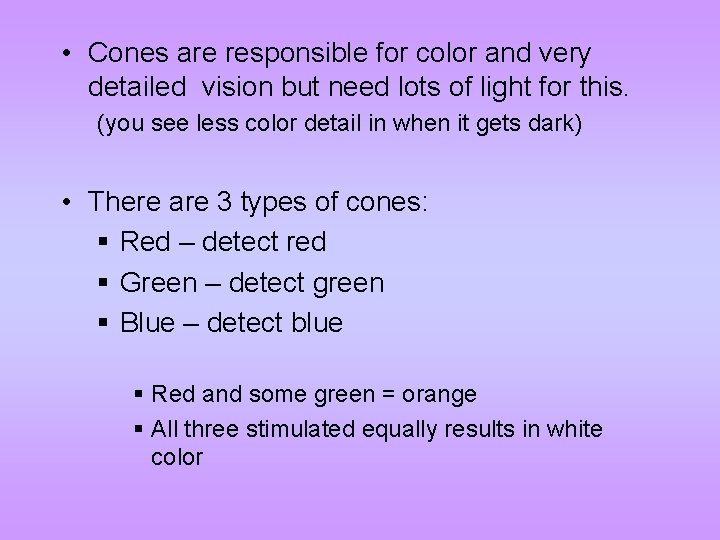 • Cones are responsible for color and very detailed vision but need lots of light for this.
(you see less color detail in when it gets dark)

• There are 3 types of cones:
▪ Red – detect red
▪ Green – detect green
▪ Blue – detect blue

▪ Red and some green = orange
▪ All three stimulated equally results in white color